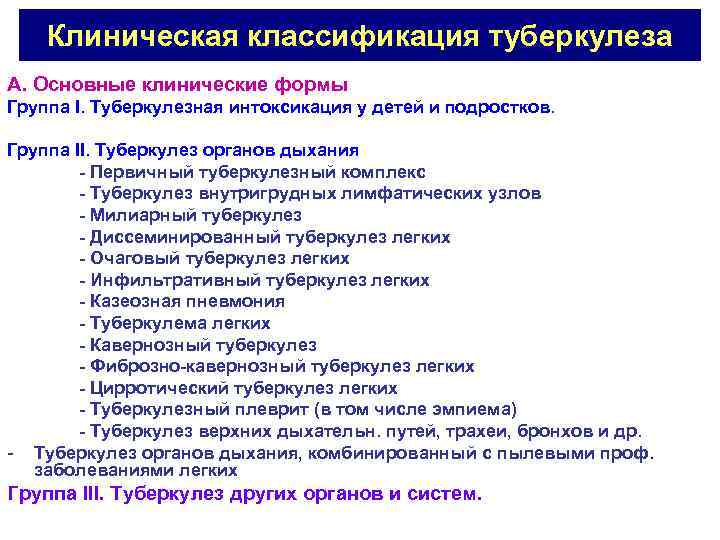 Клиническая классификация туберкулеза

А. Основные клинические формы
Группа I. Туберкулезная интоксикация у детей и подростков.

Группа II. Туберкулез органов дыхания
- Первичный туберкулезный комплекс
- Туберкулез внутригрудных лимфатических узлов
- Милиарный туберкулез
- Диссеминированный туберкулез легких
- Очаговый туберкулез легких
- Инфильтративный туберкулез легких
- Казеозная пневмония
- Туберкулема легких
- Кавернозный туберкулез
- Фиброзно-кавернозный туберкулез легких
- Цирротический туберкулез легких
- Туберкулезный плеврит (в том числе эмпиема)
- Туберкулез верхних дыхательн. путей, трахеи, бронхов и др.
- Туберкулез органов дыхания, комбинированный с пылевыми проф. заболеваниями легких
Группа III. Туберкулез других органов и систем.